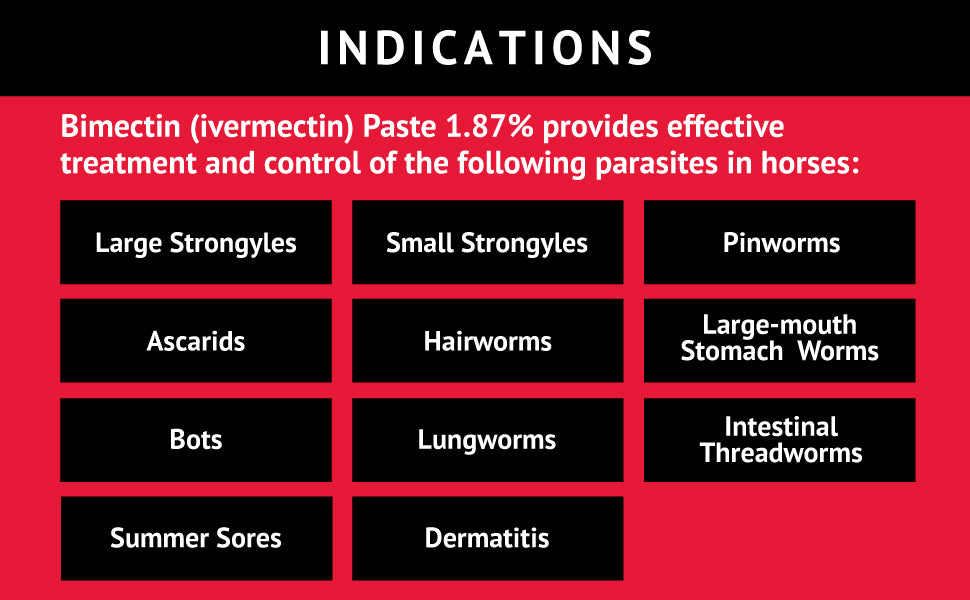 INDICATIONS

Bimectin (ivermectin) Paste 1.87% provides effective treatment and control of the following parasites in horses:

Large Strongyles

Small Strongyles

Pinworms

Ascarids

Hairworms

Large-mouth Stomach Worms

Bots

Lungworms

Intestinal Threadworms

Summer Sores

Dermatitis